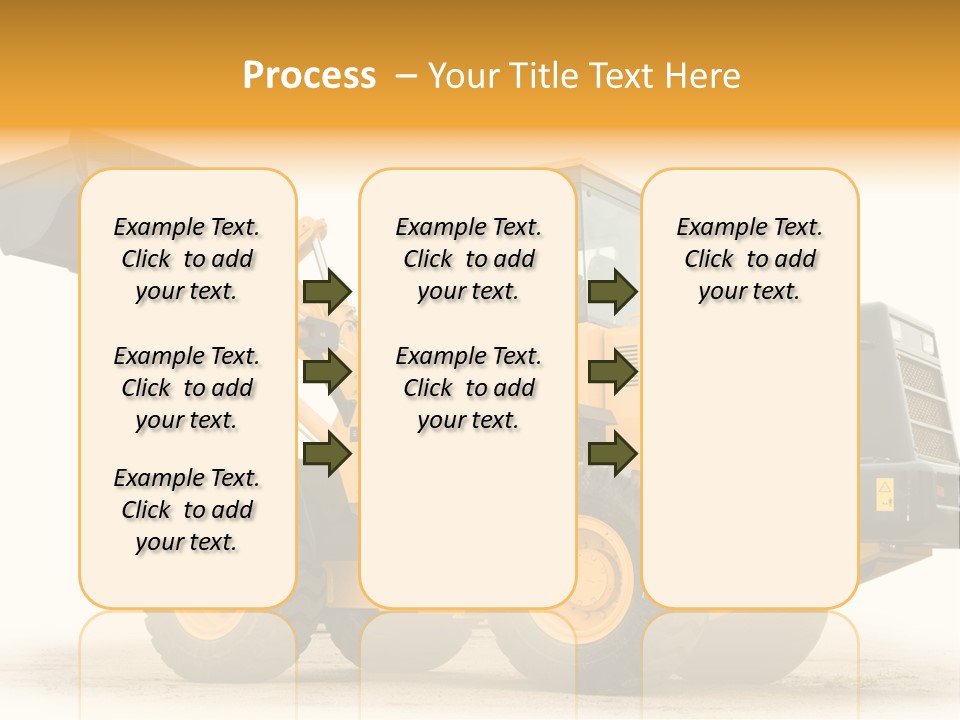 Process – Your Title Text Here

Example Text. Click to add your text.

Example Text. Click to add your text.

Example Text. Click to add your text.

Example Text. Click to add your text.

Example Text. Click to add your text.

Example Text. Click to add your text.